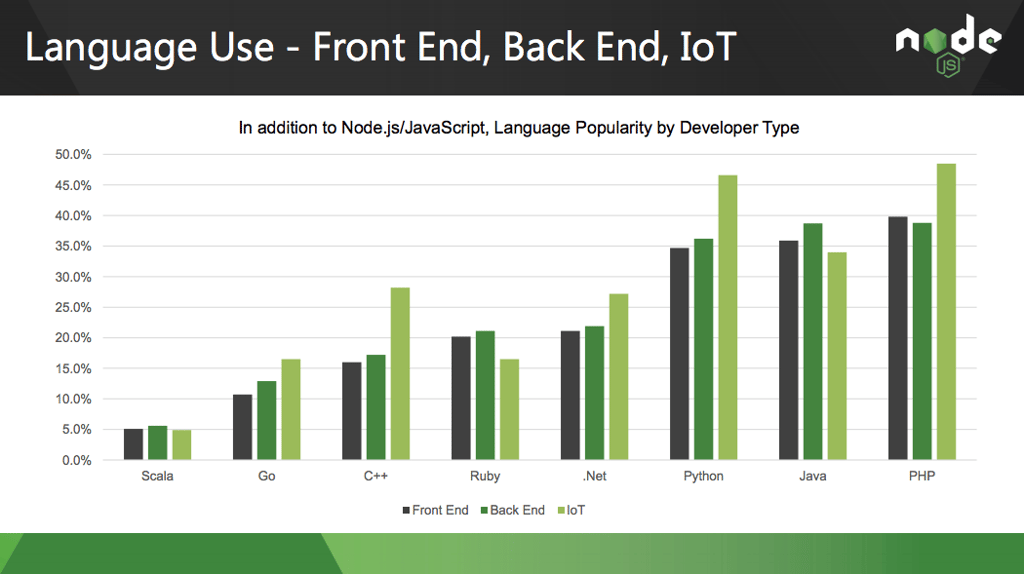 Language Use - Front End, Back End, IoT

node JS

In addition to Node.js/JavaScript, Language Popularity by Developer Type

50.0%
45.0%
40.0%
35.0%
30.0%
25.0%
20.0%
15.0%
10.0%
5.0%
0.0%

Scala Go C++ Ruby .Net Python Java PHP

Front End Back End IoT